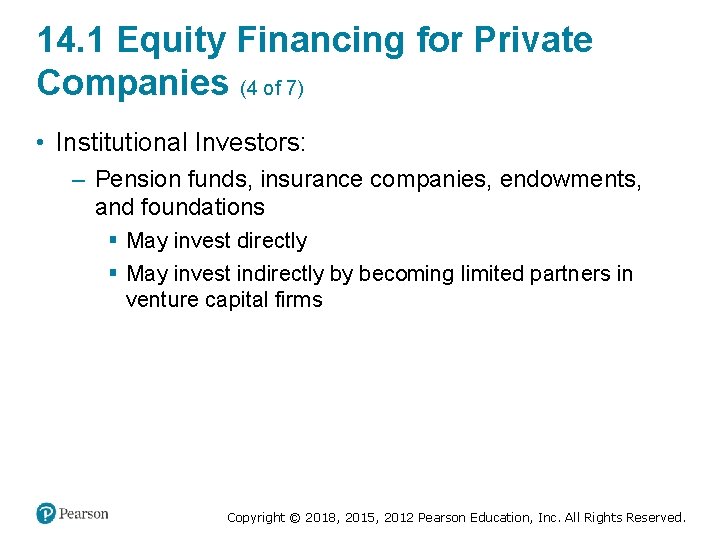 14.1 Equity Financing for Private Companies (4 of 7)

• Institutional Investors:

– Pension funds, insurance companies, endowments, and foundations

▪ May invest directly

▪ May invest indirectly by becoming limited partners in venture capital firms

Pearson

Copyright © 2018, 2015, 2012 Pearson Education, Inc. All Rights Reserved.